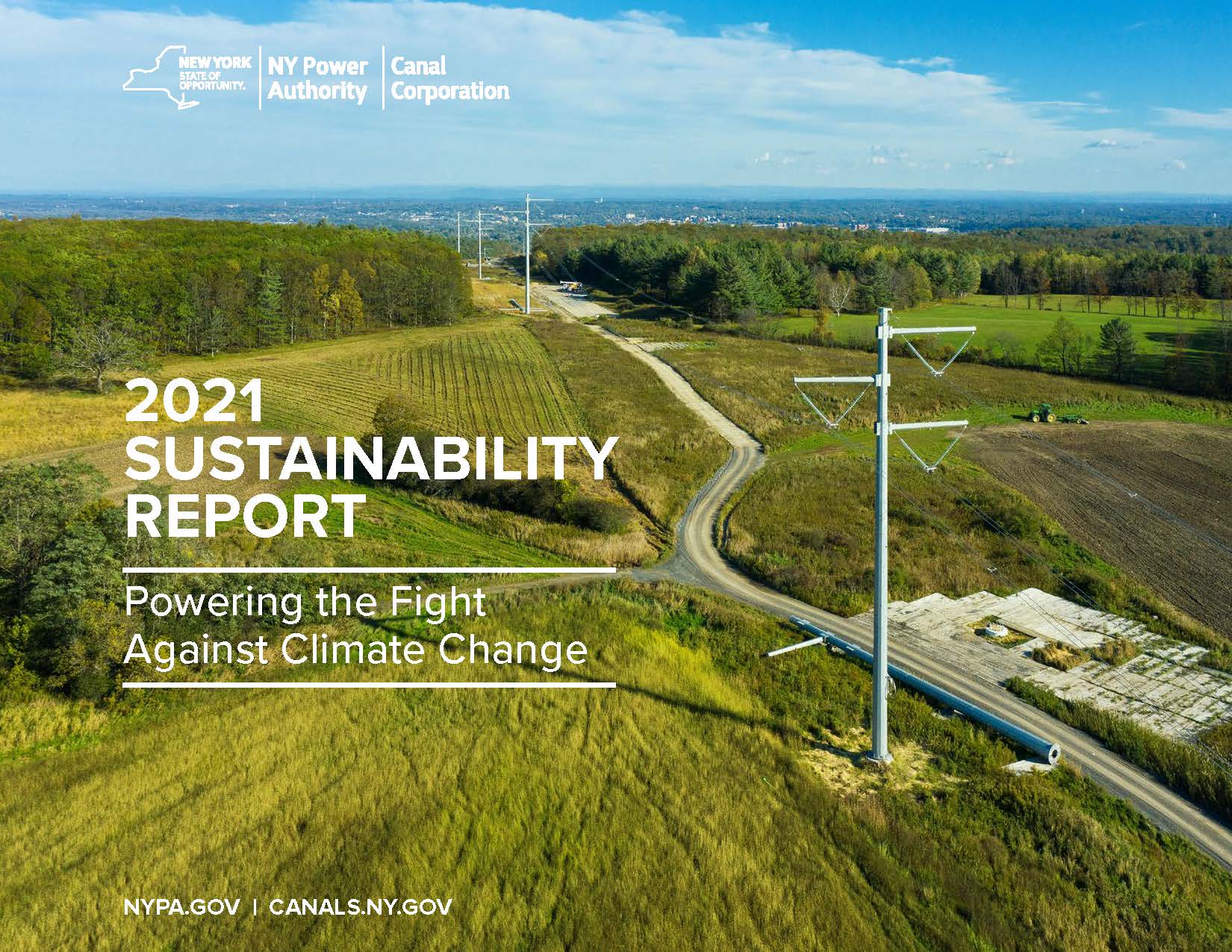 NEW YORK STATE OF OPPORTUNITY. | NY Power Authority | Canal Corporation

2021 SUSTAINABILITY REPORT

Powering the Fight Against Climate Change

NYPA.GOV | CANALS.NY.GOV